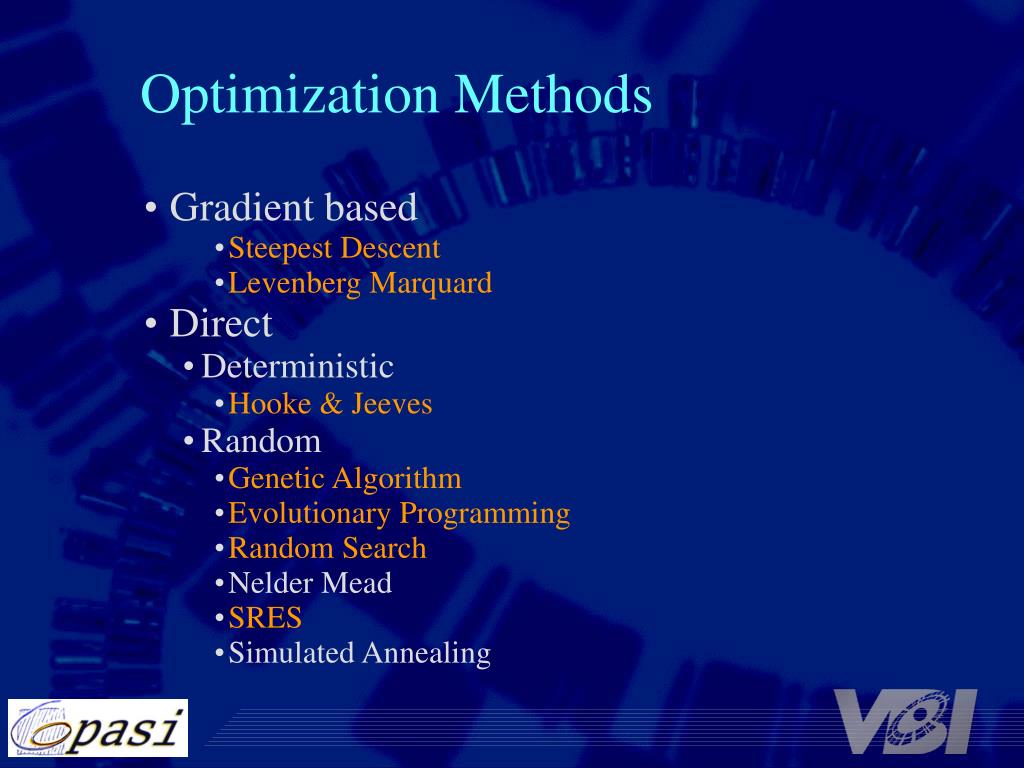 Optimization Methods

• Gradient based
 • Steepest Descent
 • Levenberg Marquard
• Direct
 • Deterministic
 • Hooke & Jeeves
 • Random
 • Genetic Algorithm
 • Evolutionary Programming
 • Random Search
 • Nelder Mead
 • SRES
 • Simulated Annealing

Copasi

VBI